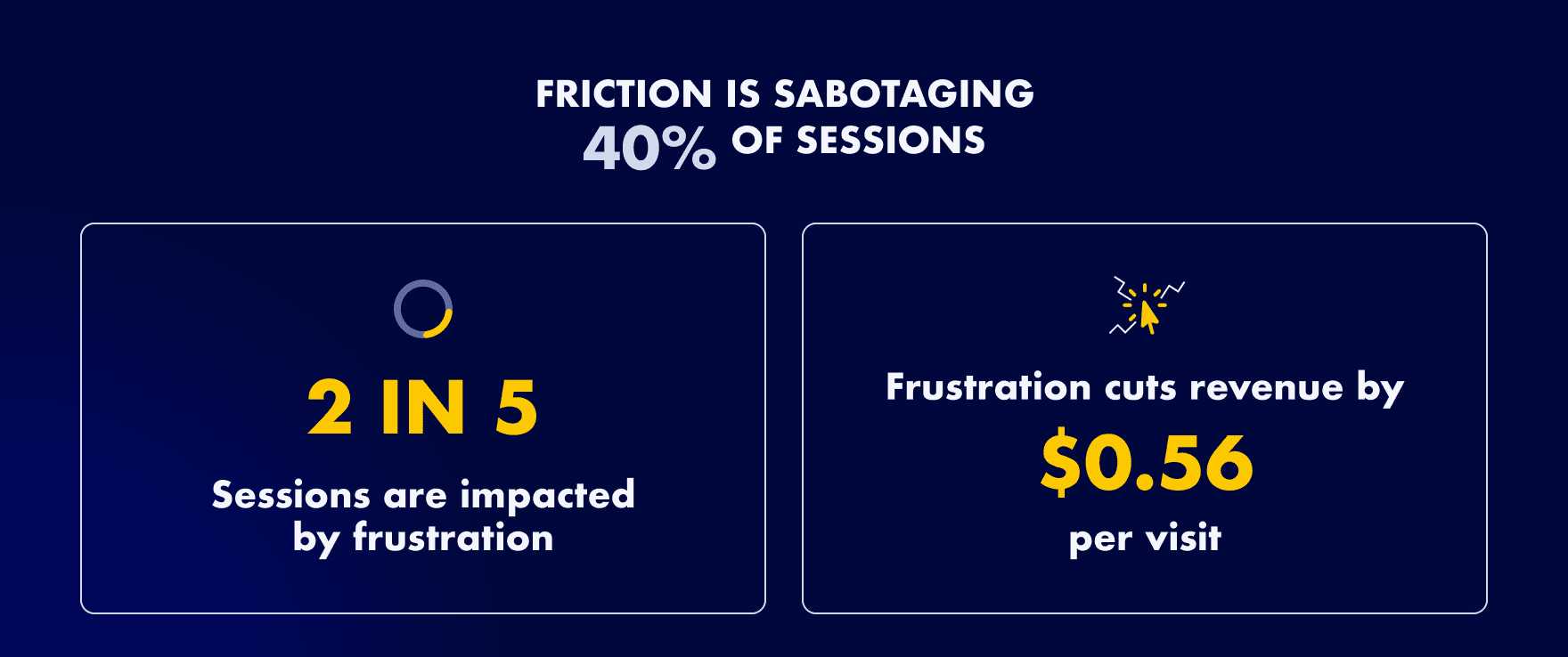 FRICTION IS SABOTAGING
40% OF SESSIONS

2 IN 5
Sessions are impacted by frustration

Frustration cuts revenue by
$0.56
per visit